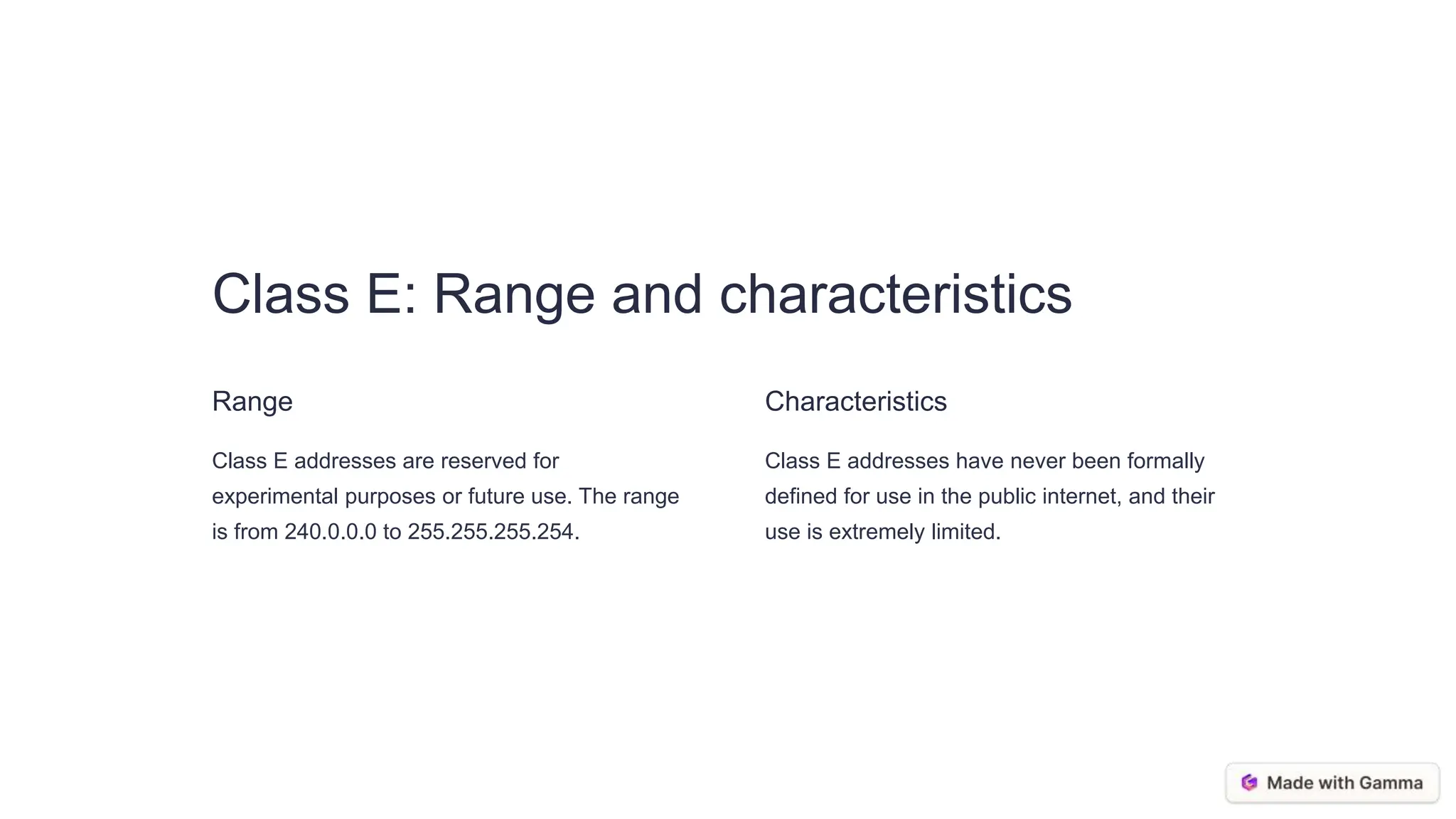 Class E: Range and characteristics

Range

Class E addresses are reserved for experimental purposes or future use. The range is from 240.0.0.0 to 255.255.255.254.

Characteristics

Class E addresses have never been formally defined for use in the public internet, and their use is extremely limited.

Made with Gamma